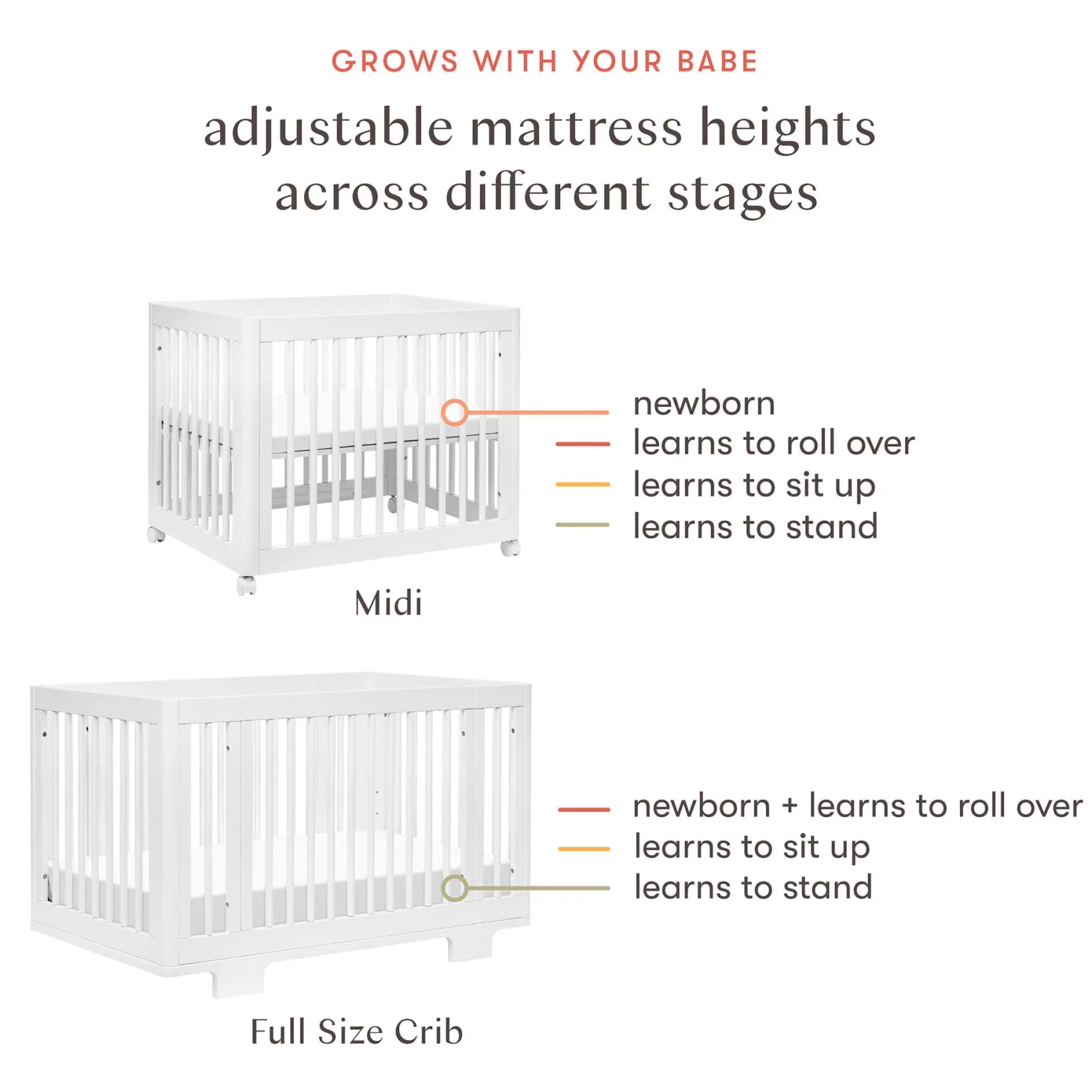 GROWS WITH YOUR BABE

adjustable mattress heights across different stages

newborn
learns to roll over
learns to sit up
learns to stand

Midi

newborn + learns to roll over
learns to sit up
learns to stand

Full Size Crib